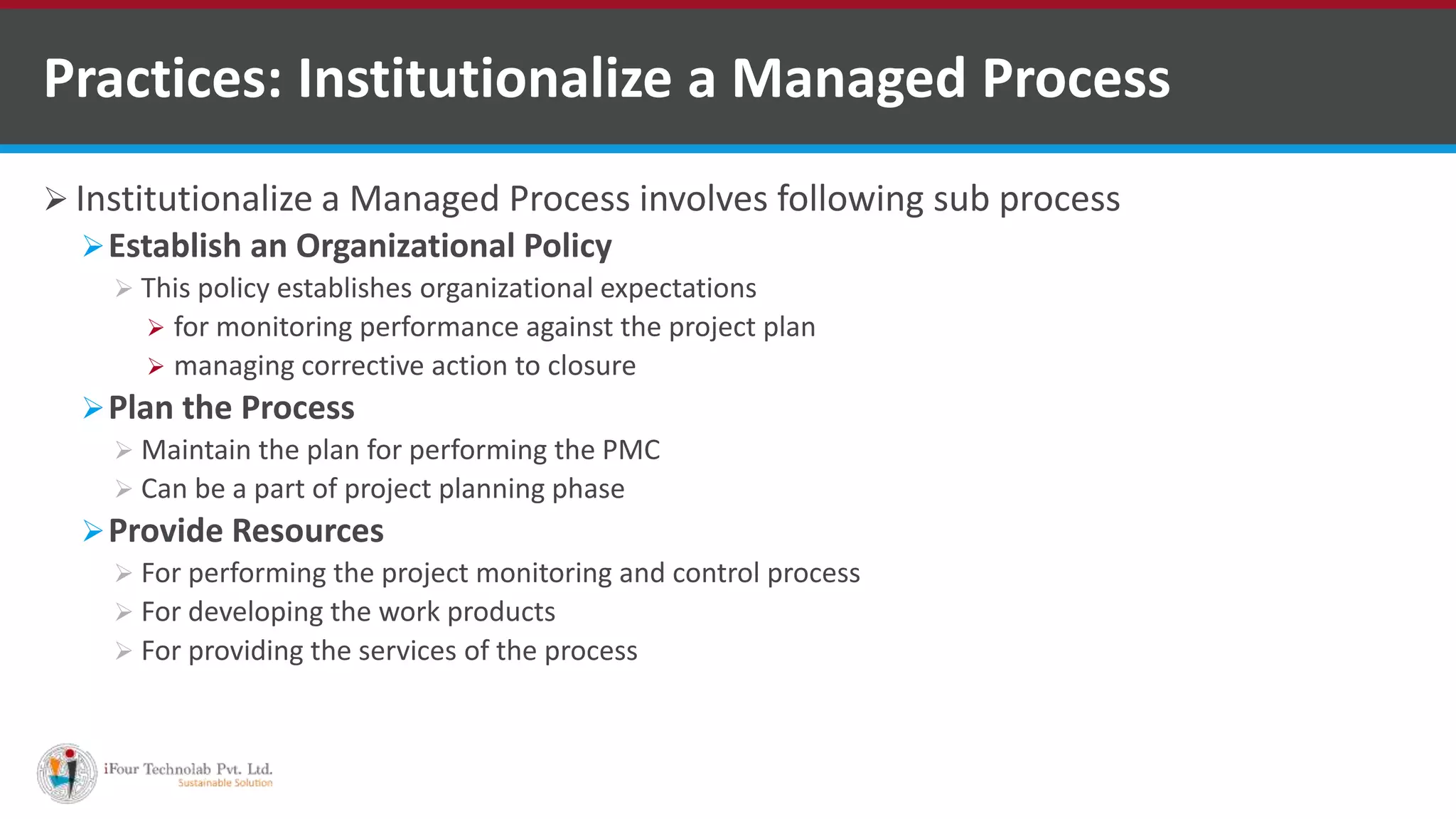 Practices: Institutionalize a Managed Process

➢ Institutionalize a Managed Process involves following sub process

➢ Establish an Organizational Policy

➢ This policy establishes organizational expectations

➢ for monitoring performance against the project plan

➢ managing corrective action to closure

➢ Plan the Process

➢ Maintain the plan for performing the PMC

➢ Can be a part of project planning phase

➢ Provide Resources

➢ For performing the project monitoring and control process

➢ For developing the work products

➢ For providing the services of the process

iFour Technolab Pvt. Ltd.
Sustainable Solution